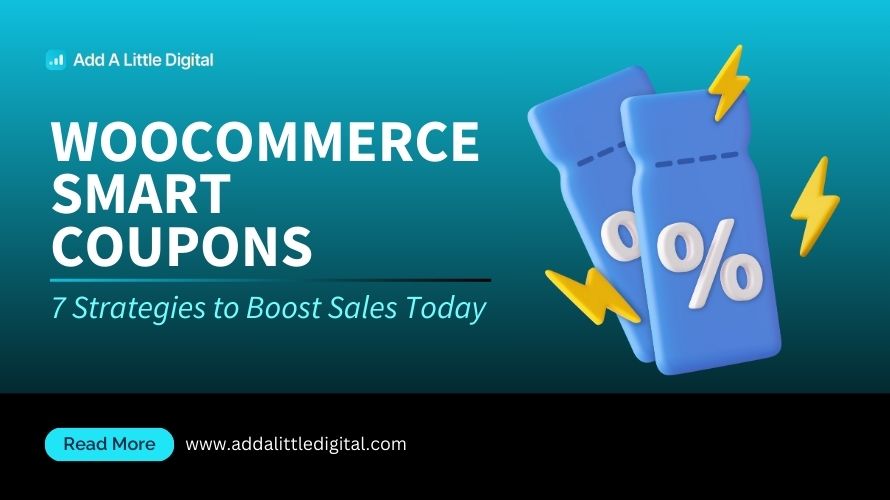 Add A Little Digital

WOOCOMMERCE SMART COUPONS

7 Strategies to Boost Sales Today

%

%

Read More

www.addalittledigital.com